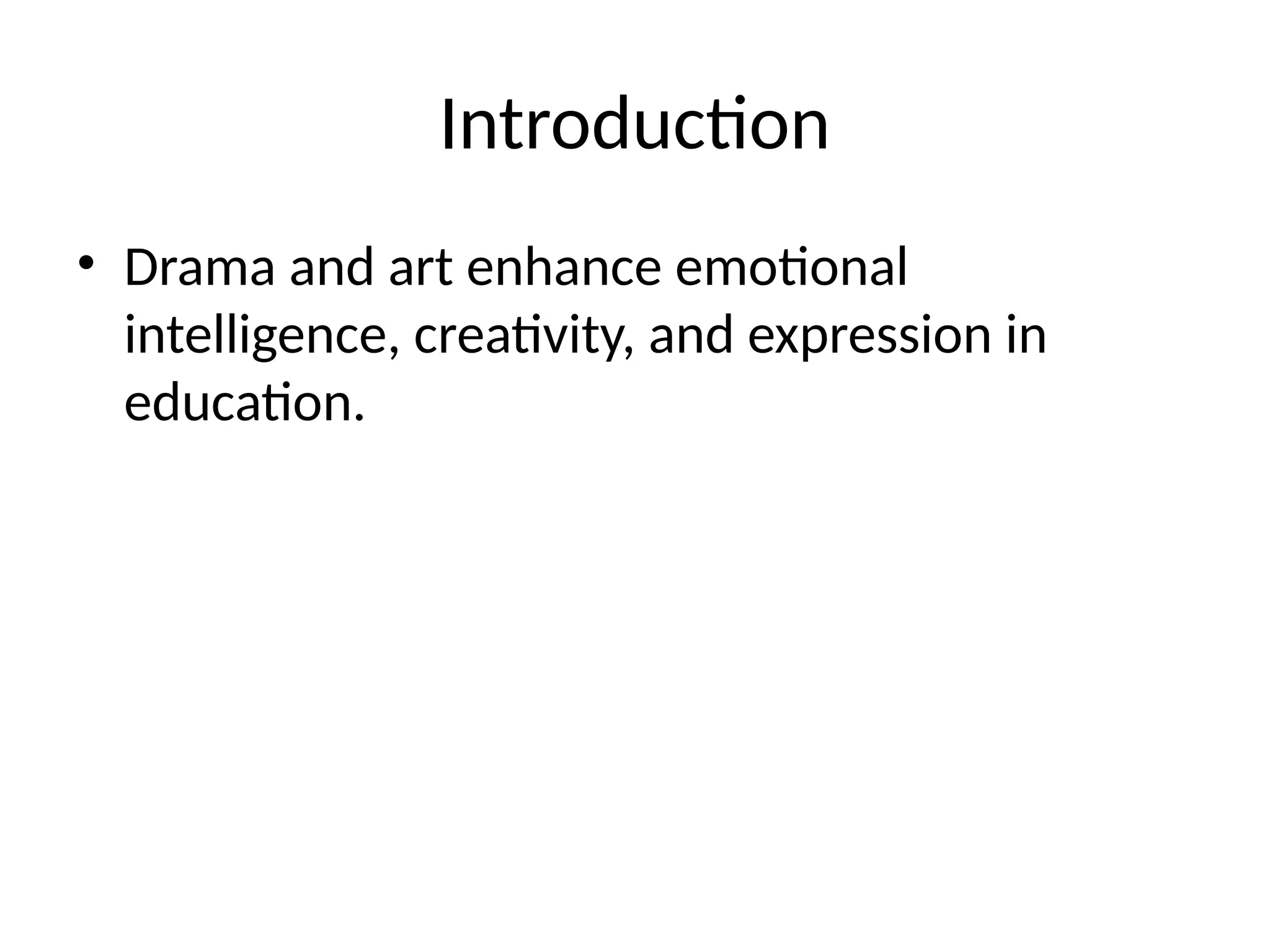 Introduction

• Drama and art enhance emotional intelligence, creativity, and expression in education.